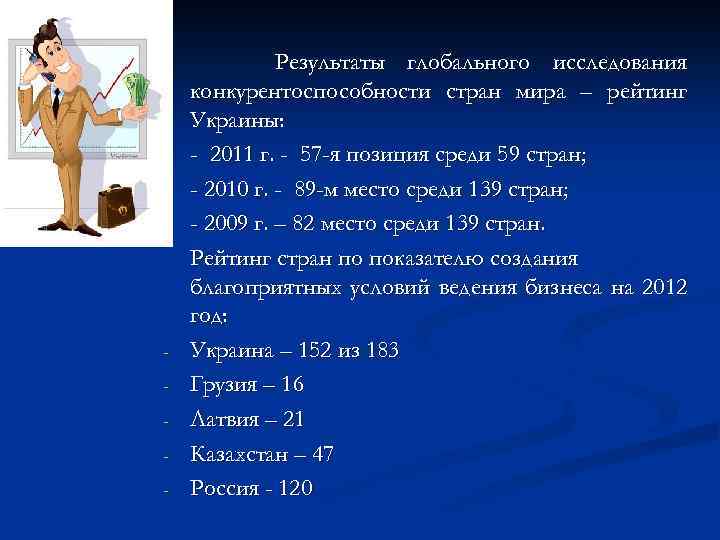 Результаты глобального исследования конкурентоспособности стран мира – рейтинг Украины:

- 2011 г. - 57-я позиция среди 59 стран;

- 2010 г. - 89-м место среди 139 стран;

- 2009 г. – 82 место среди 139 стран.

Рейтинг стран по показателю создания благоприятных условий ведения бизнеса на 2012 год:

- Украина – 152 из 183
- Грузия – 16
- Латвия – 21
- Казахстан – 47
- Россия - 120